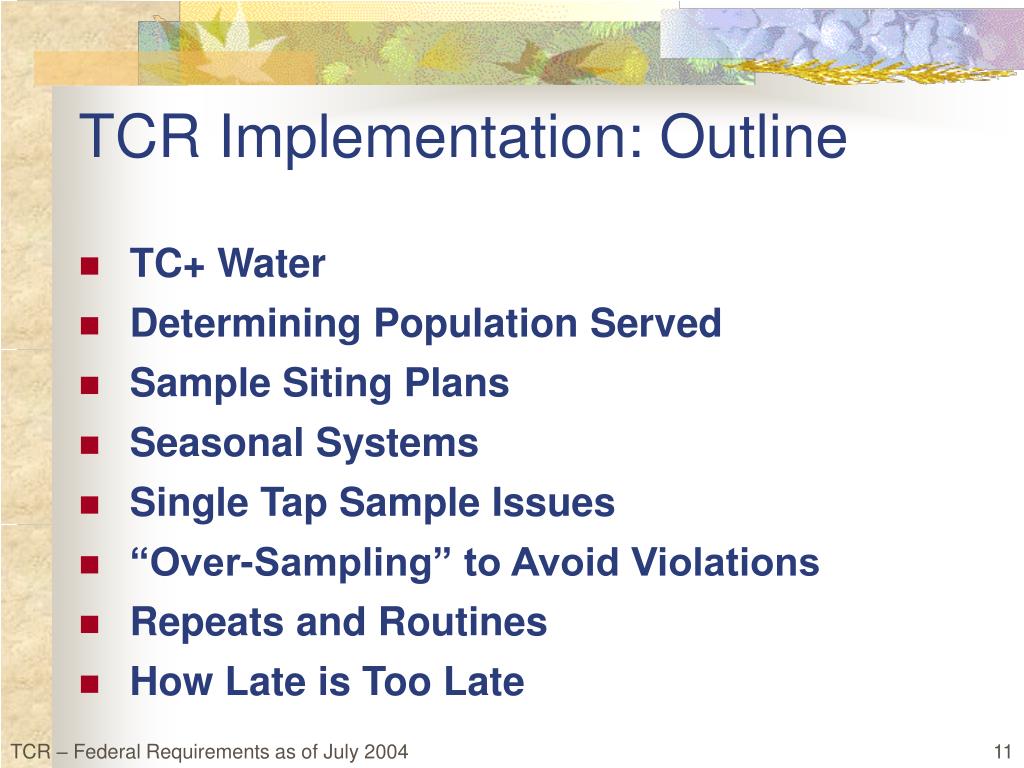 TCR Implementation: Outline

- TC+ Water
- Determining Population Served
- Sample Siting Plans
- Seasonal Systems
- Single Tap Sample Issues
- “Over-Sampling” to Avoid Violations
- Repeats and Routines
- How Late is Too Late

TCR – Federal Requirements as of July 2004

11